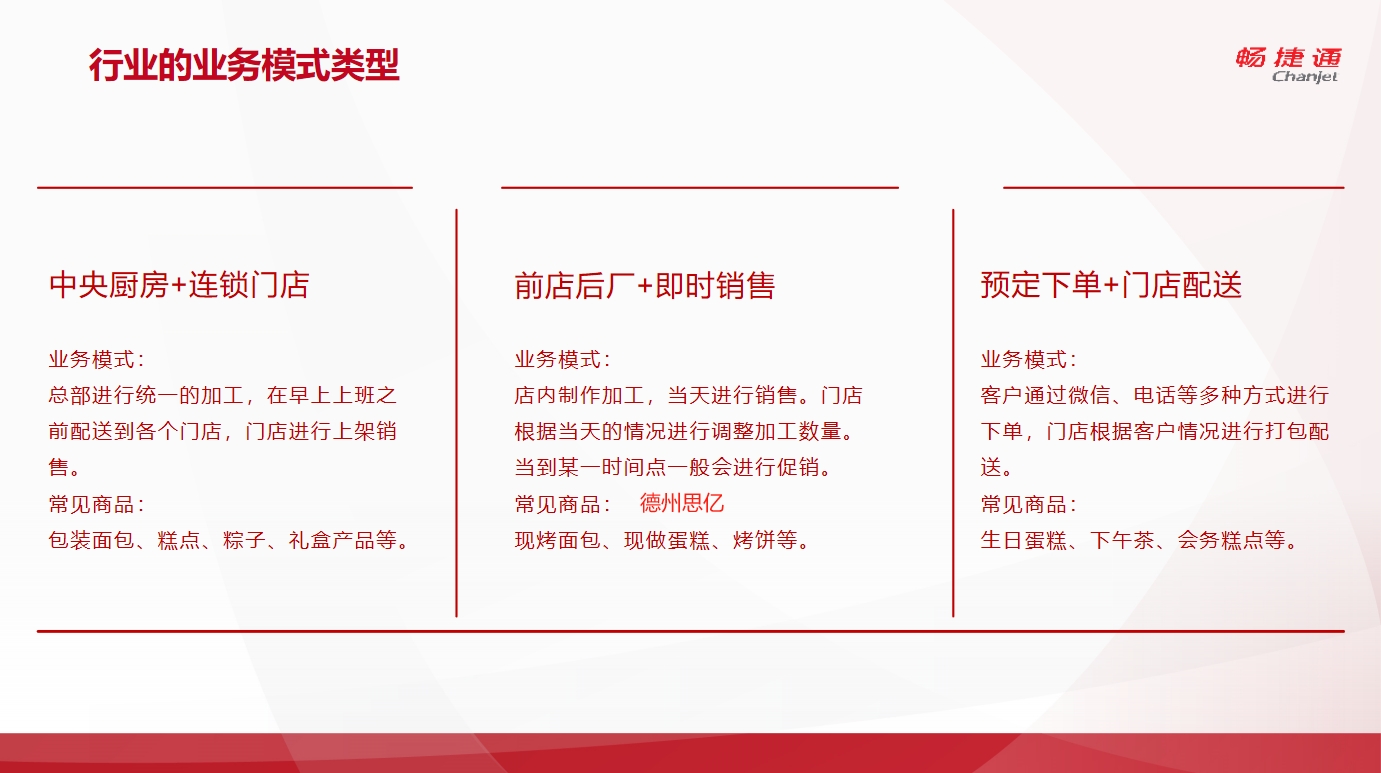 行业的业务模式类型

畅捷通
Chanjet

中央厨房+连锁门店

业务模式：
总部进行统一的加工，在早上上班之前配送到各个门店，门店进行上架销售。
常见商品：
包装面包、糕点、粽子、礼盒产品等。

前店后厂+即时销售

业务模式：
店内制作加工，当天进行销售。门店根据当天的情况进行调整加工数量。当到某一时间点一般会进行促销。
常见商品： 德州思亿
现烤面包、现做蛋糕、烤饼等。

预定下单+门店配送

业务模式：
客户通过微信、电话等多种方式进行下单，门店根据客户情况进行打包配送。
常见商品：
生日蛋糕、下午茶、会务糕点等。